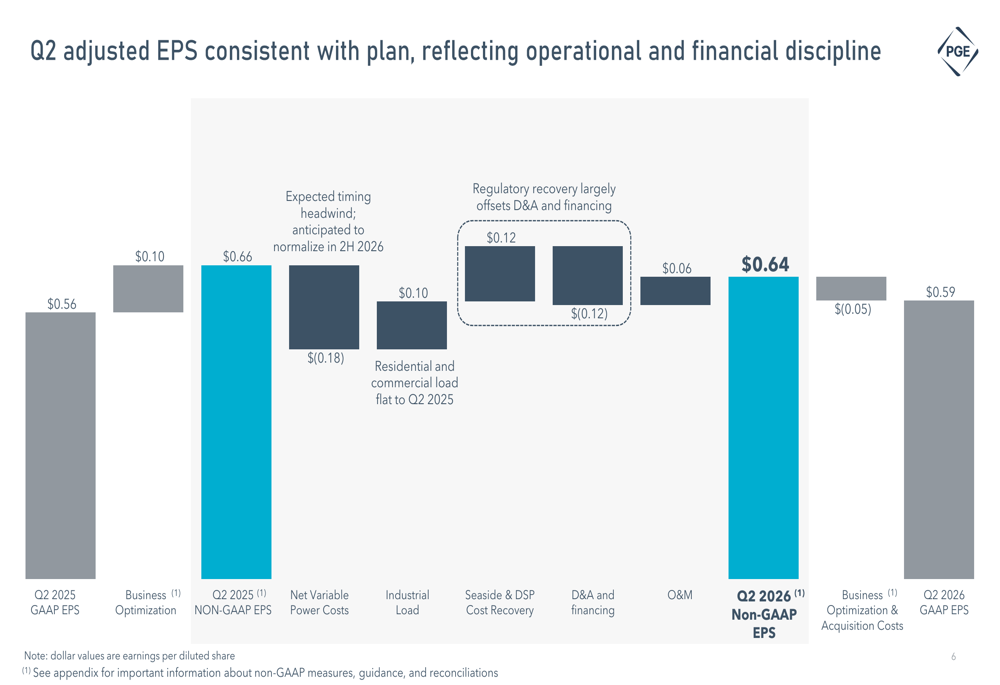 Q2 adjusted EPS consistent with plan, reflecting operational and financial discipline

PGE

Expected timing headwind; anticipated to normalize in 2H 2026

Regulatory recovery largely offsets D&A and financing

$0.56

$0.10

$0.66

$(0.18)

$0.10

Residential and commercial load flat to Q2 2025

$0.12

$(0.12)

$0.06

$0.64

$(0.05)

$0.59

Q2 2025 GAAP EPS

Business $^{(1)}$ Optimization

Q2 2025 $^{(1)}$ NON-GAAP EPS

Net Variable Power Costs

Industrial Load

Seaside & DSP Cost Recovery

D&A and financing

O&M

Q2 2026 $^{(1)}$ Non-GAAP EPS

Business $^{(1)}$ Optimization & Acquisition Costs

Q2 2026 GAAP EPS

Note: dollar values are earnings per diluted share

$^{(1)}$ See appendix for important information about non-GAAP measures, guidance, and reconciliations

6